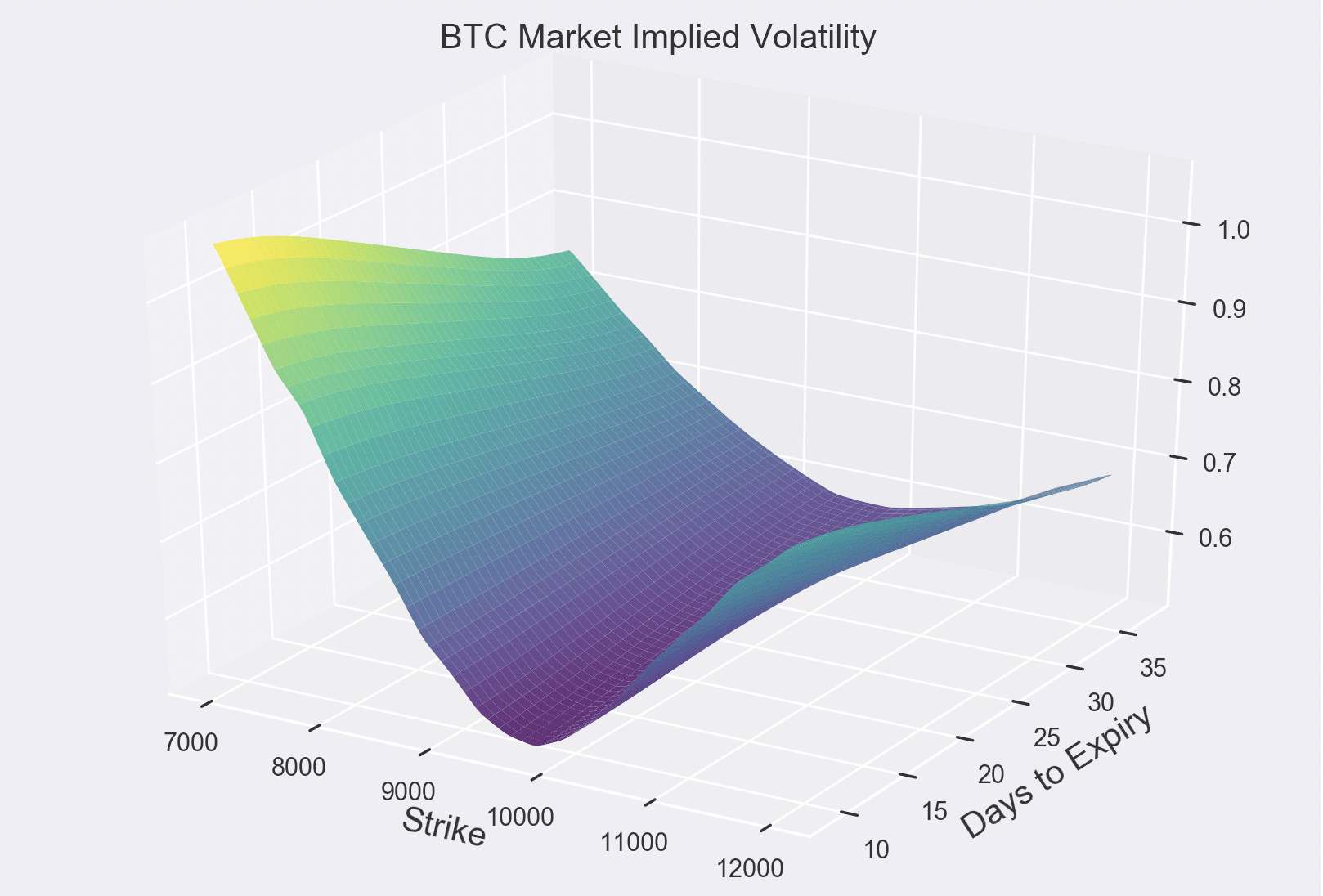 BTC Market Implied Volatility

1.0
0.9
0.8
0.7
0.6

7000
8000
9000
10000
11000
12000
Strike

10
15
20
25
30
35
Days to Expiry